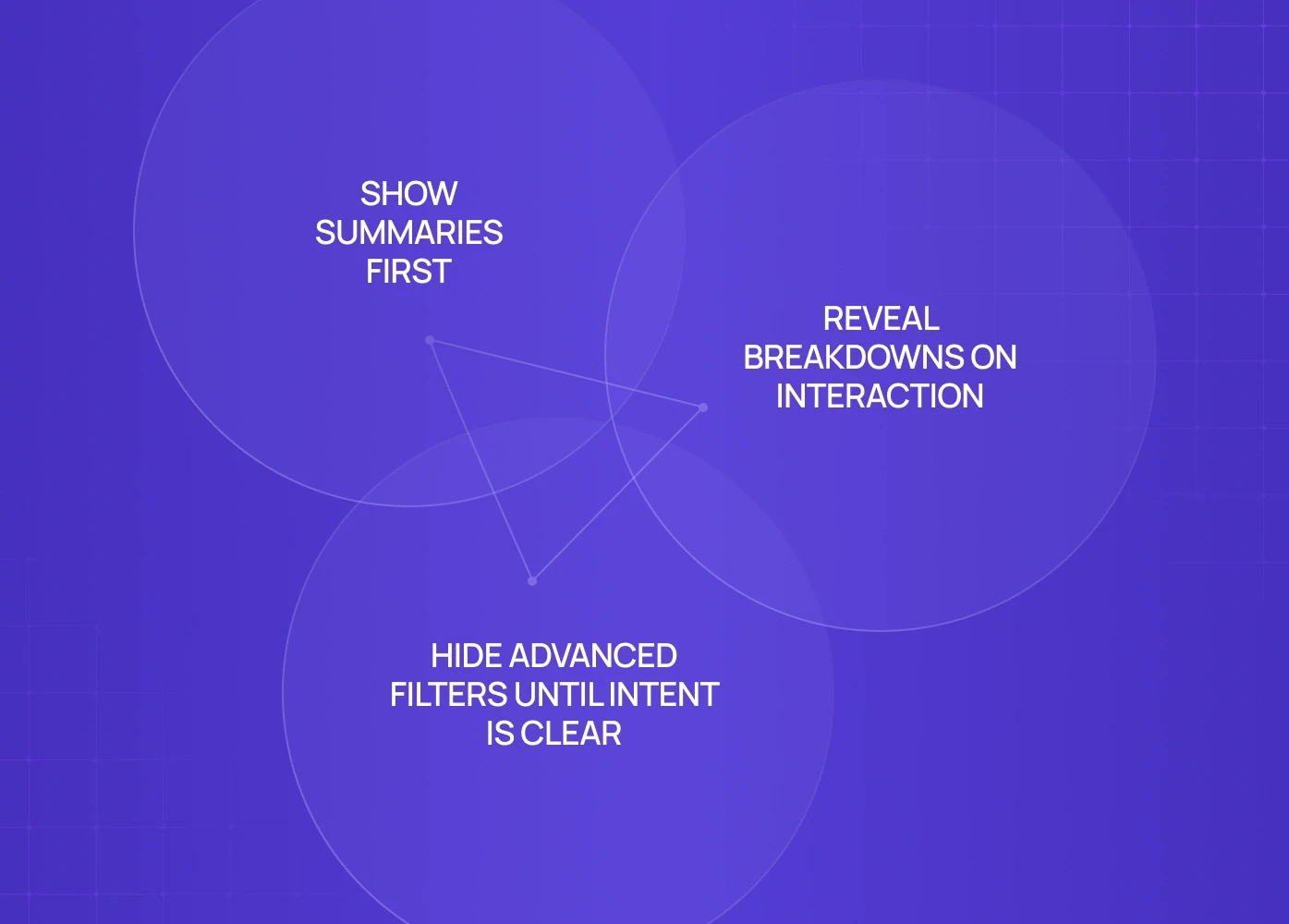 SHOW SUMMARIES FIRST

REVEAL BREAKDOWNS ON INTERACTION

HIDE ADVANCED FILTERS UNTIL INTENT IS CLEAR